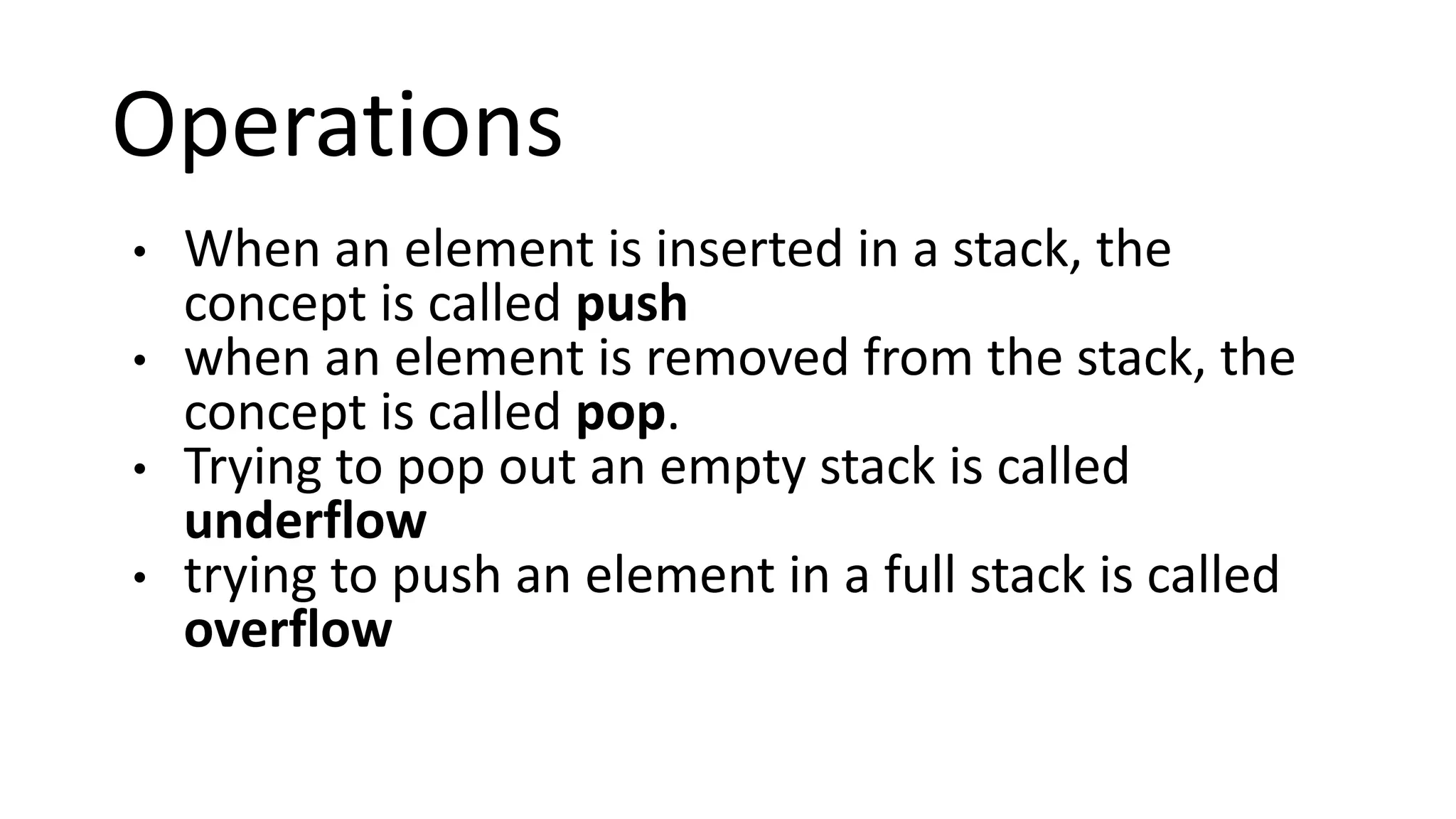 Operations

• When an element is inserted in a stack, the concept is called push
• when an element is removed from the stack, the concept is called pop.
• Trying to pop out an empty stack is called underflow
• trying to push an element in a full stack is called overflow